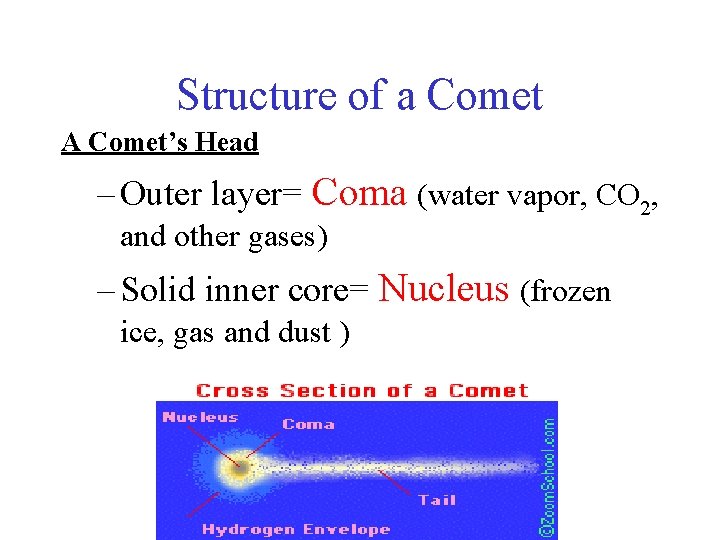 Structure of a Comet

A Comet's Head

– Outer layer= Coma (water vapor, $CO_2$, and other gases)

– Solid inner core= Nucleus (frozen ice, gas and dust )

Cross Section of a Comet

Nucleus

Coma

Tail

Hydrogen Envelope

©ZoomSchool.com